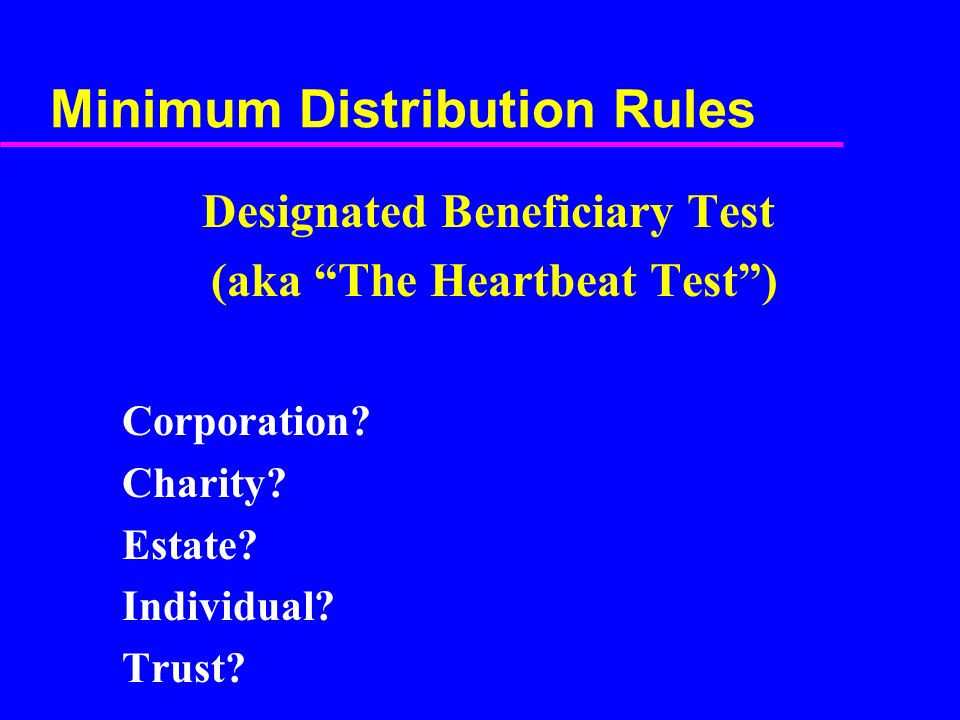 Minimum Distribution Rules

Designated Beneficiary Test
(aka “The Heartbeat Test”)

Corporation?
Charity?
Estate?
Individual?
Trust?